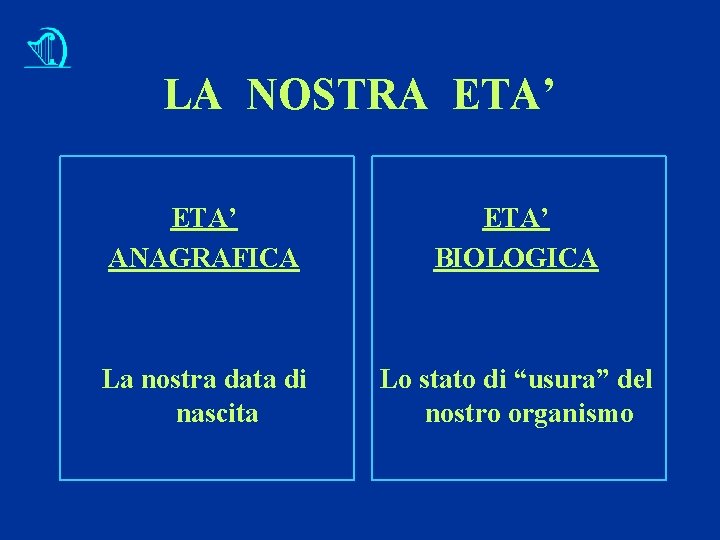 LA NOSTRA ETA’

ETA’
ANAGRAFICA

La nostra data di nascita

ETA’
BIOLOGICA

Lo stato di “usura” del nostro organismo